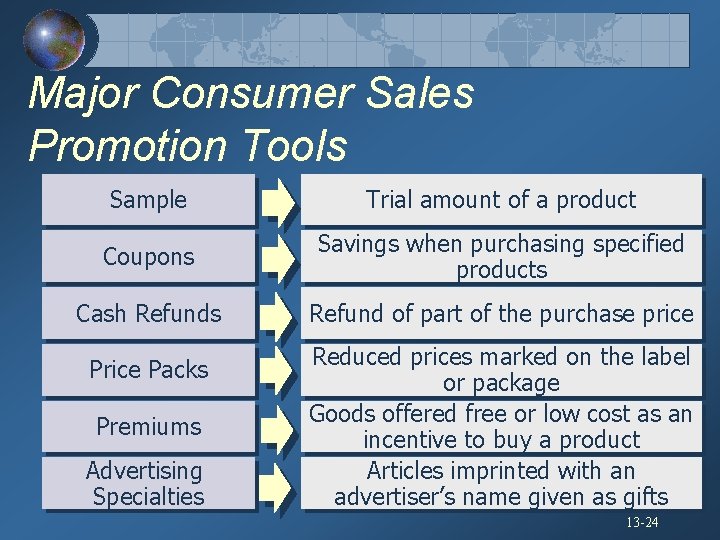 Major Consumer Sales Promotion Tools

Sample

Trial amount of a product

Coupons

Savings when purchasing specified products

Cash Refunds

Refund of part of the purchase price

Price Packs

Reduced prices marked on the label or package

Premiums

Goods offered free or low cost as an incentive to buy a product

Advertising Specialties

Articles imprinted with an advertiser's name given as gifts

13-24